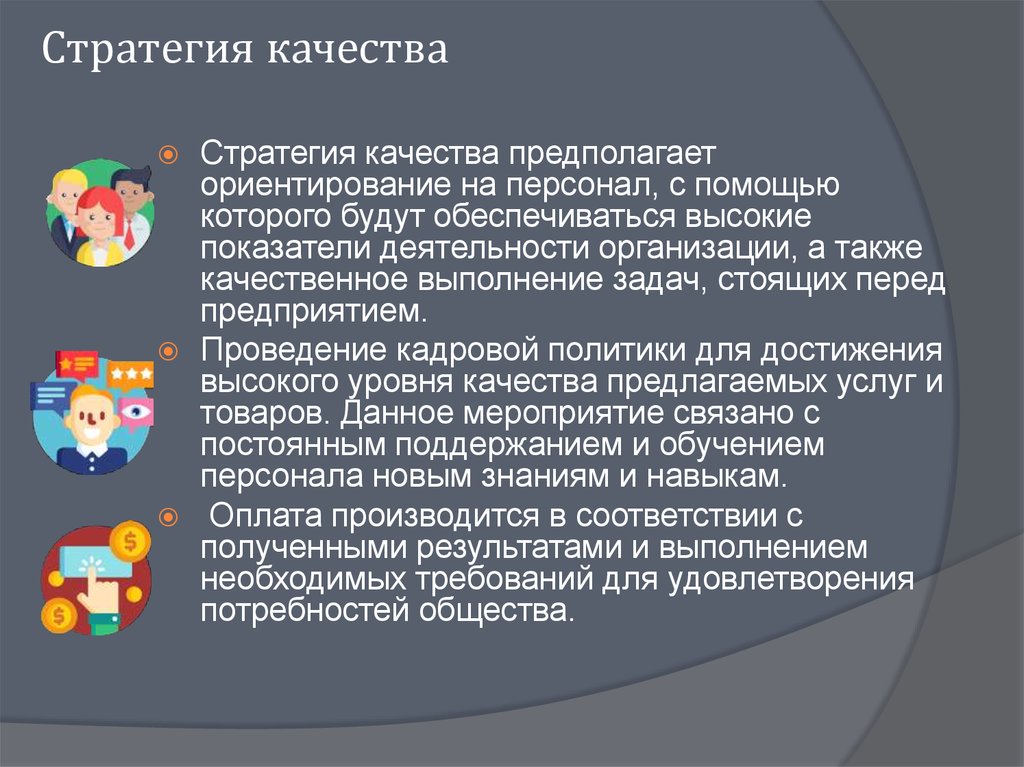 Стратегия качества

Стратегия качества предполагает ориентирование на персонал, с помощью которого будут обеспечиваться высокие показатели деятельности организации, а также качественное выполнение задач, стоящих перед предприятием.

Проведение кадровой политики для достижения высокого уровня качества предлагаемых услуг и товаров. Данное мероприятие связано с постоянным поддержанием и обучением персонала новым знаниям и навыкам.

Оплата производится в соответствии с полученными результатами и выполнением необходимых требований для удовлетворения потребностей общества.